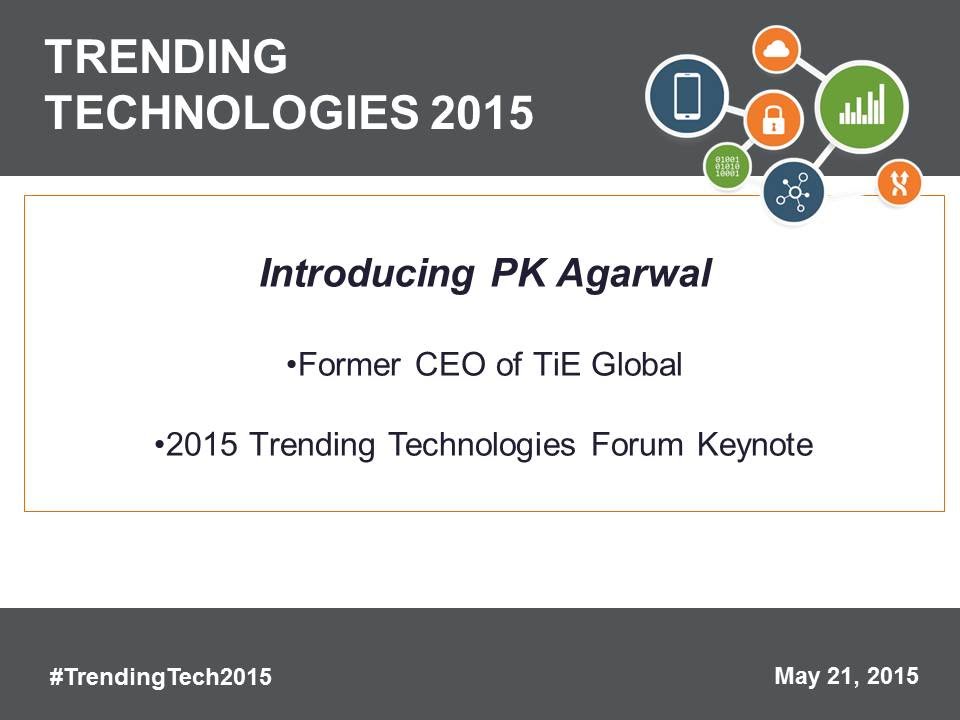 TRENDING TECHNOLOGIES 2015

01001
01010
10001

Introducing PK Agarwal

•Former CEO of TiE Global

•2015 Trending Technologies Forum Keynote

#TrendingTech2015

May 21, 2015